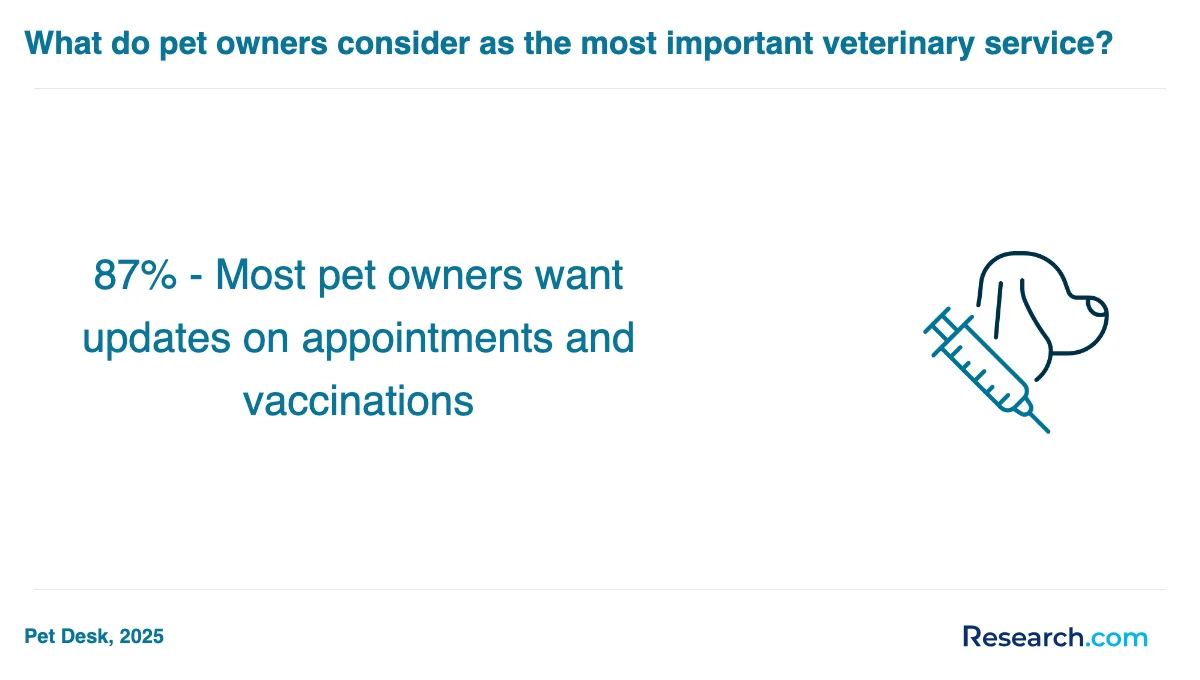 What do pet owners consider as the most important veterinary service?

87% - Most pet owners want updates on appointments and vaccinations

Pet Desk, 2025

Research.com